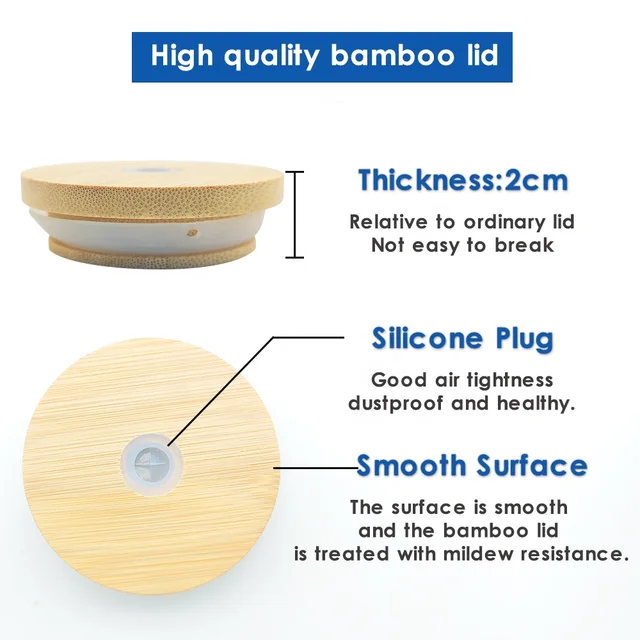 High quality bamboo lid

Thickness:2cm

Relative to ordinary lid
Not easy to break

Silicone Plug

Good air tightness
dustproof and healthy.

Smooth Surface

The surface is smooth
and the bamboo lid
is treated with mildew resistance.